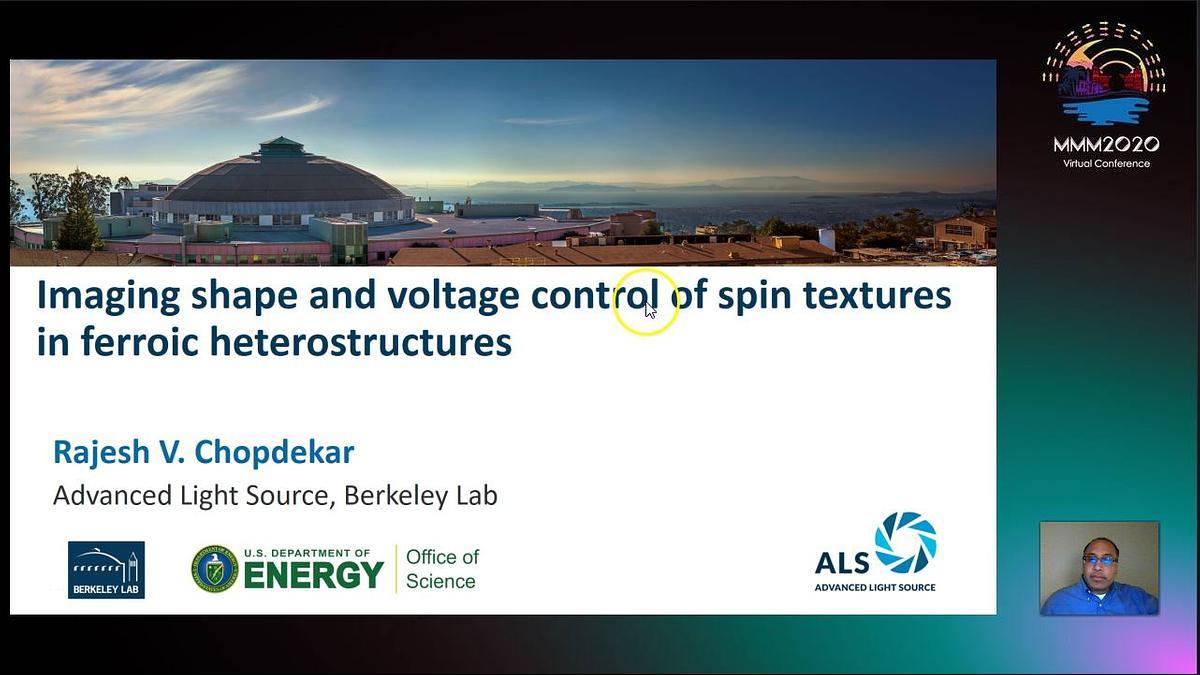 MMM2020
Virtual Conference

Imaging shape and voltage control of spin textures in ferroic heterostructures

Rajesh V. Chopdekar

Advanced Light Source, Berkeley Lab

BERKELEY LAB

U.S. DEPARTMENT OF ENERGY

Office of Science

ALS
ADVANCED LIGHT SOURCE